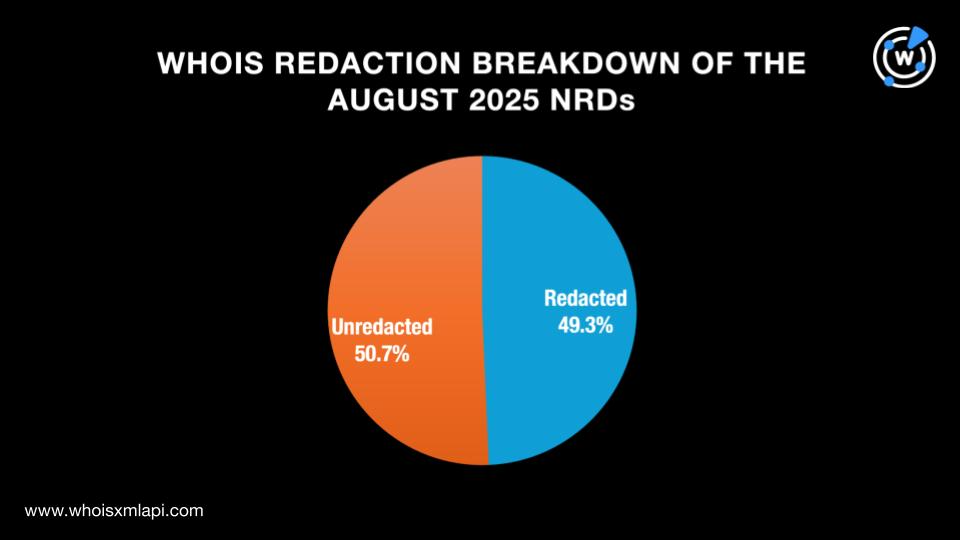 WHOIS REDACTION BREAKDOWN OF THE AUGUST 2025 NRDs

W

Unredacted
50.7%

Redacted
49.3%

www.whoisxmlapi.com